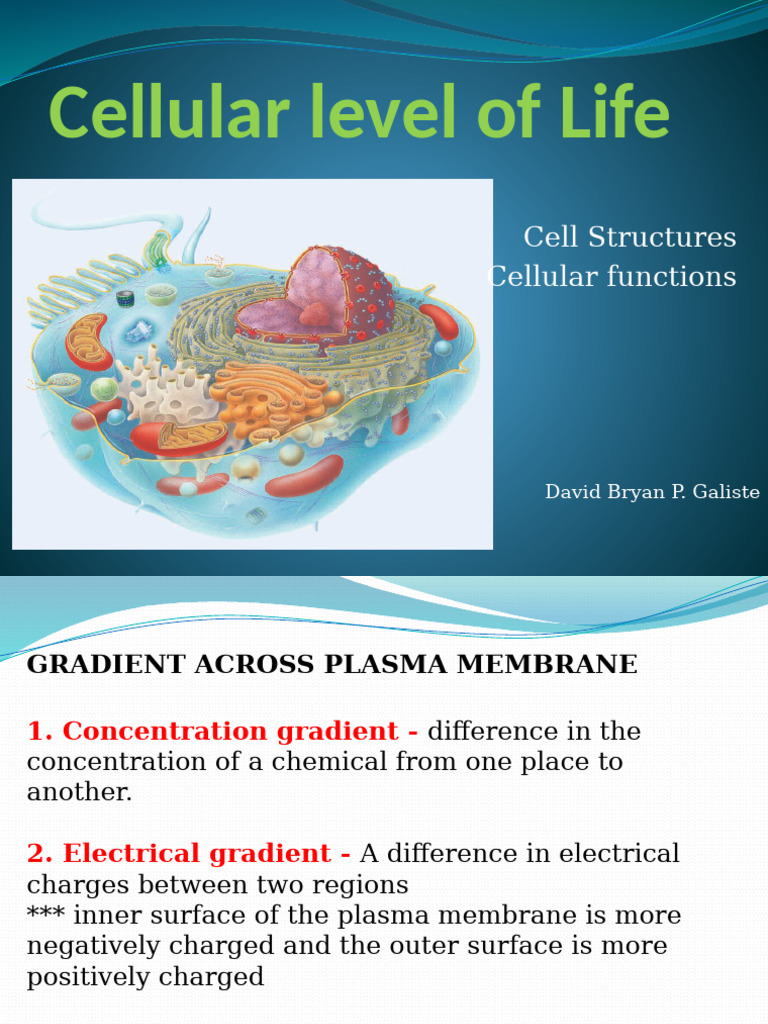 Cellular level of Life

Cell Structures
Cellular functions

David Bryan P. Galiste

GRADIENT ACROSS PLASMA MEMBRANE

1. Concentration gradient - difference in the concentration of a chemical from one place to another.

2. Electrical gradient - A difference in electrical charges between two regions
*** inner surface of the plasma membrane is more negatively charged and the outer surface is more positively charged